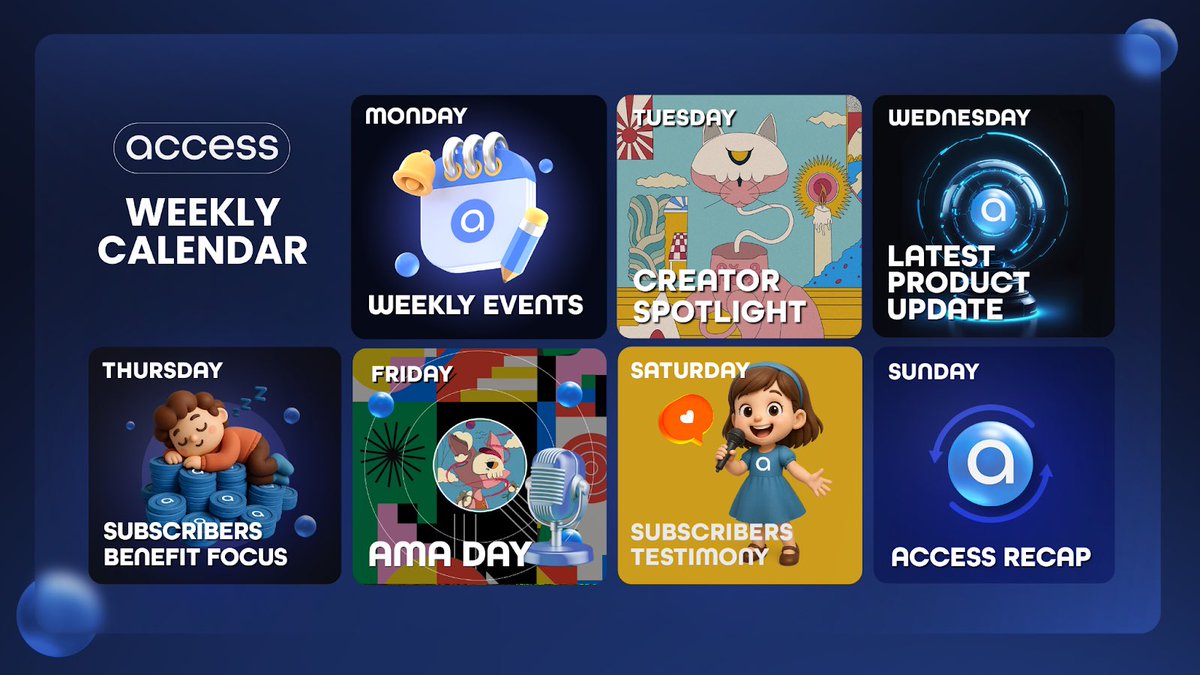 access

WEEKLY CALENDAR

MONDAY
WEEKLY EVENTS

TUESDAY
CREATOR SPOTLIGHT

WEDNESDAY
LATEST PRODUCT UPDATE

THURSDAY
SUBSCRIBERS BENEFIT FOCUS

FRIDAY
AMA DAY

SATURDAY
SUBSCRIBERS TESTIMONY

SUNDAY
ACCESS RECAP